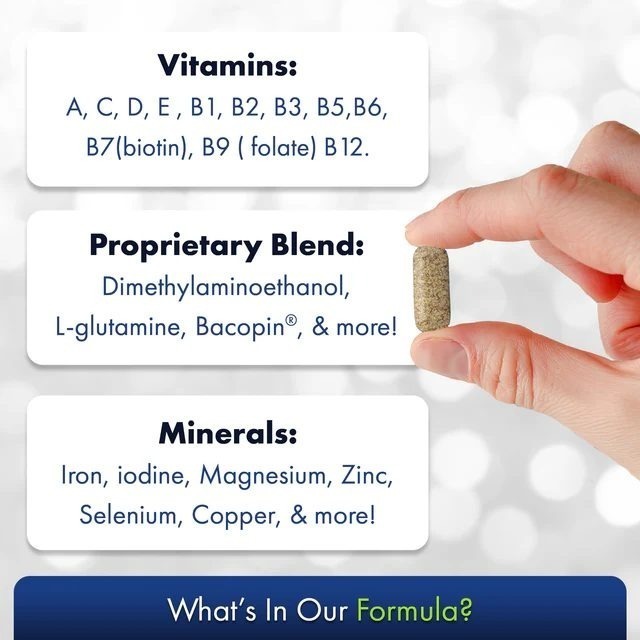 Vitamins:
A, C, D, E , B1, B2, B3, B5,B6, B7(biotin), B9 ( folate) B12.

Proprietary Blend:
Dimethylaminoethanol, L-glutamine, Bacopin®, & more!

Minerals:
Iron, iodine, Magnesium, Zinc, Selenium, Copper, & more!

What's In Our Formula?